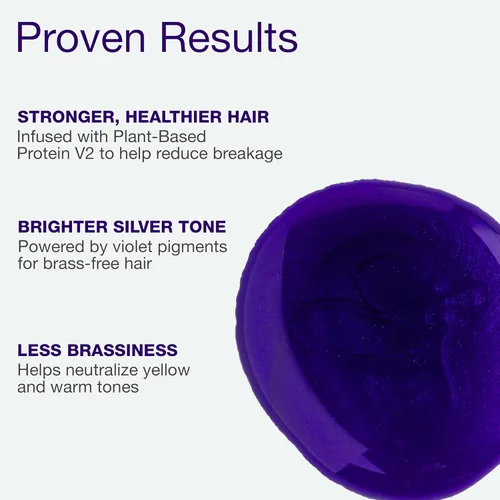 Proven Results

STRONGER, HEALTHIER HAIR
Infused with Plant-Based Protein V2 to help reduce breakage

BRIGHTER SILVER TONE
Powered by violet pigments for brass-free hair

LESS BRASSINESS
Helps neutralize yellow and warm tones